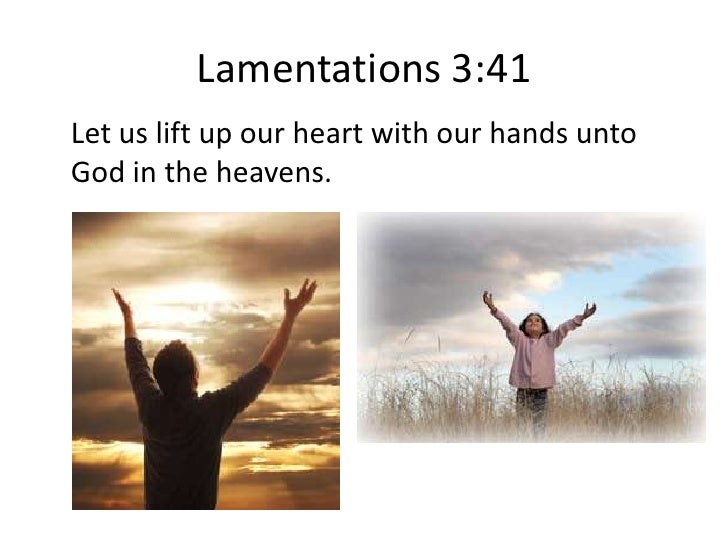 Lamentations 3:41

Let us lift up our heart with our hands unto God in the heavens.